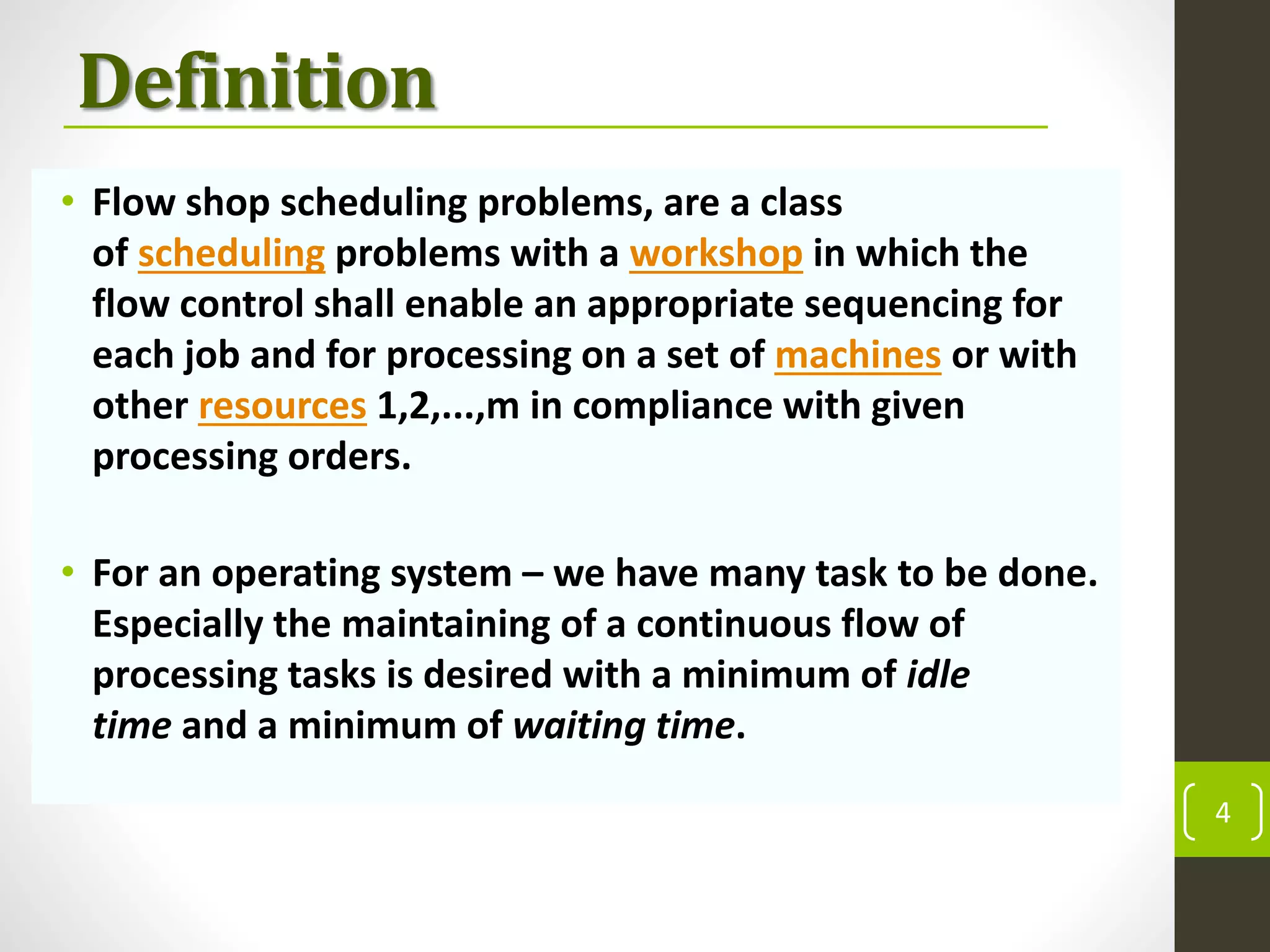 Definition

• Flow shop scheduling problems, are a class of scheduling problems with a workshop in which the flow control shall enable an appropriate sequencing for each job and for processing on a set of machines or with other resources 1,2,...,m in compliance with given processing orders.

• For an operating system – we have many task to be done. Especially the maintaining of a continuous flow of processing tasks is desired with a minimum of idle time and a minimum of waiting time.

4